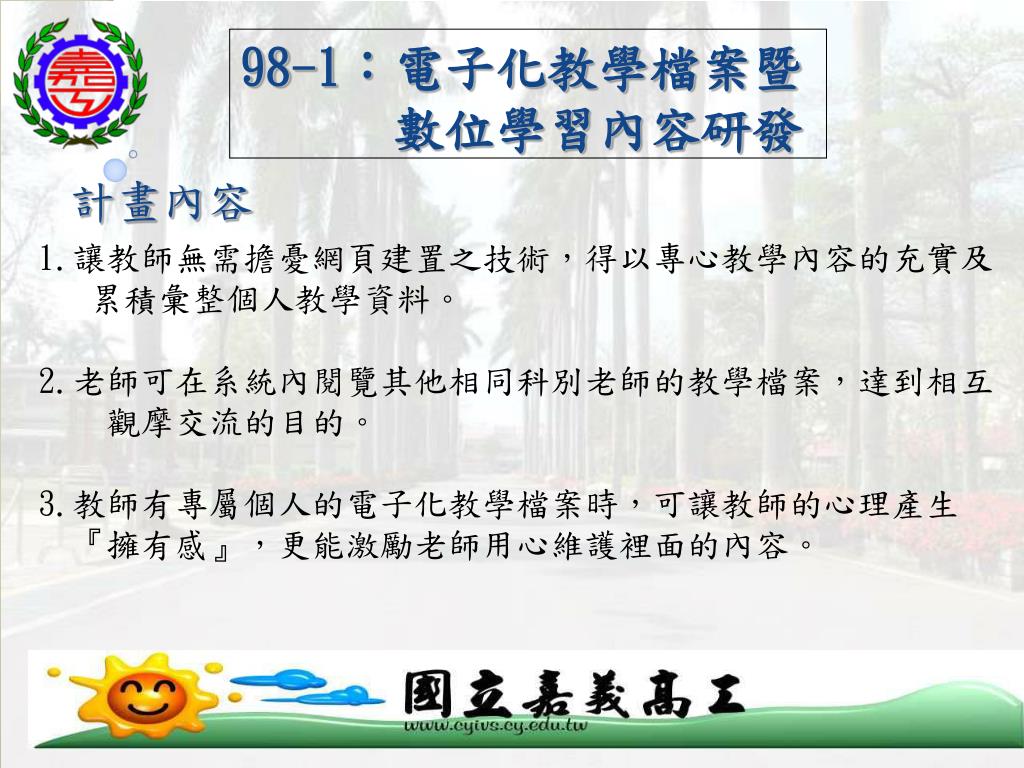 嘉工

98-1：電子化教學檔案暨數位學習內容研發

計畫內容

1.讓教師無需擔憂網頁建置之技術，得以專心教學內容的充實及累積彙整個人教學資料。

2.老師可在系統內閱覽其他相同科別老師的教學檔案，達到相互觀摩交流的目的。

3.教師有專屬個人的電子化教學檔案時，可讓教師的心理產生『擁有感』，更能激勵老師用心維護裡面的內容。

國立嘉義高工
www.cyivs.cy.edu.tw